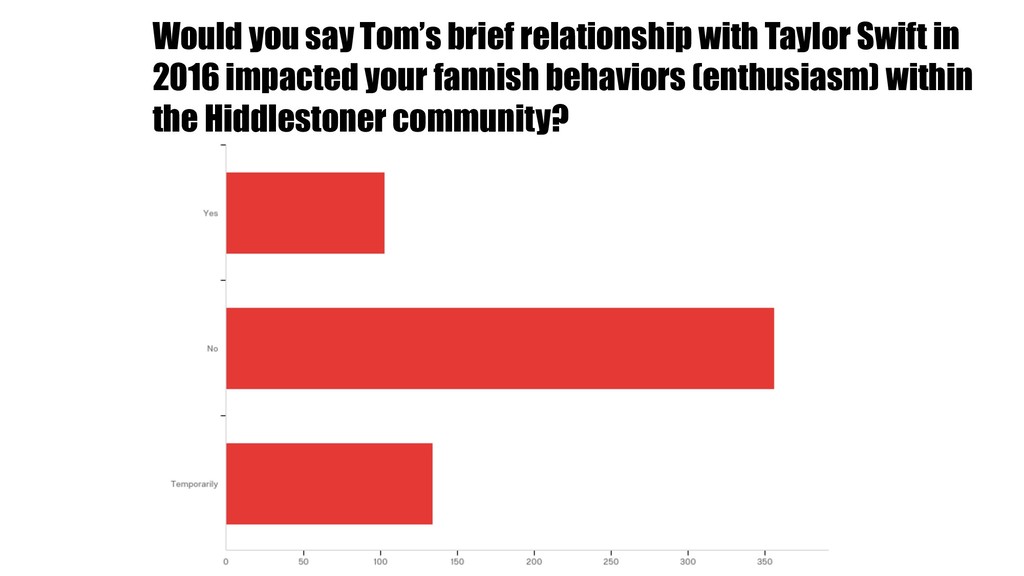 Would you say Tom's brief relationship with Taylor Swift in 2016 impacted your fannish behaviors (enthusiasm) within the Hiddlestoner community?

Yes
No
Temporarily

0
50
100
150
200
250
300
350